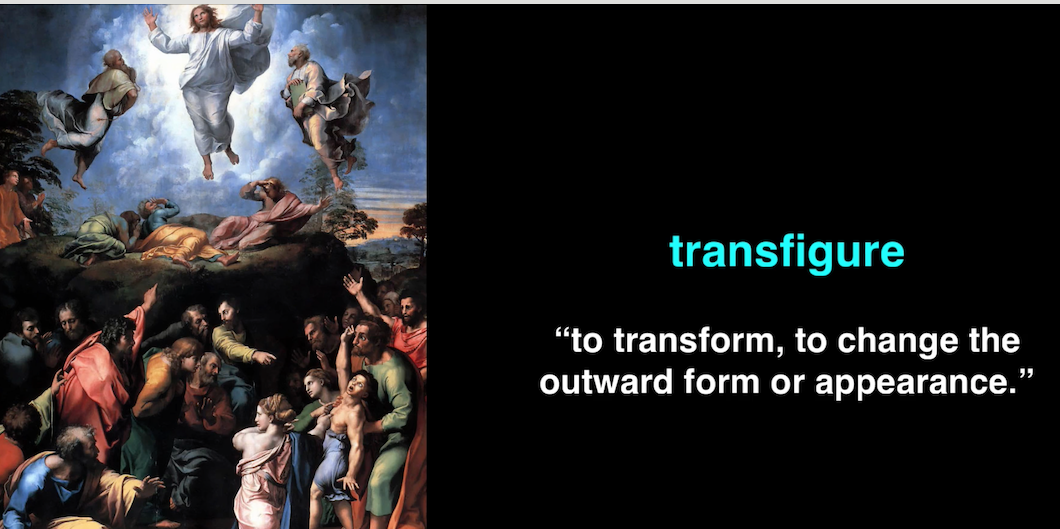 transfigure

“to transform, to change the outward form or appearance.”